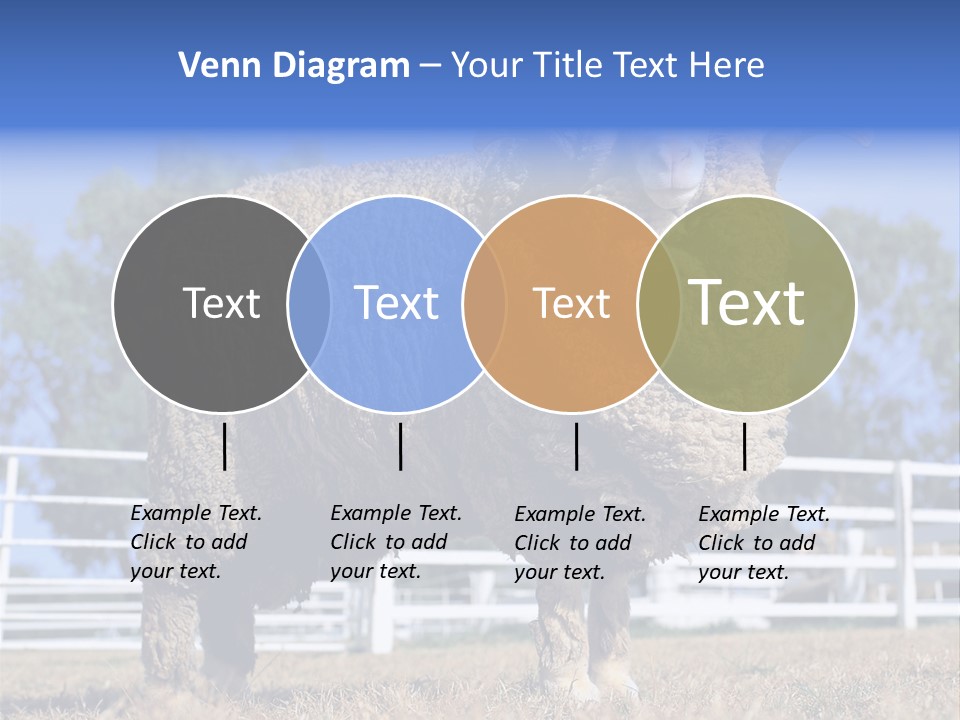 Venn Diagram – Your Title Text Here

Text

Text

Text

Text

Example Text. Click to add your text.

Example Text. Click to add your text.

Example Text. Click to add your text.

Example Text. Click to add your text.